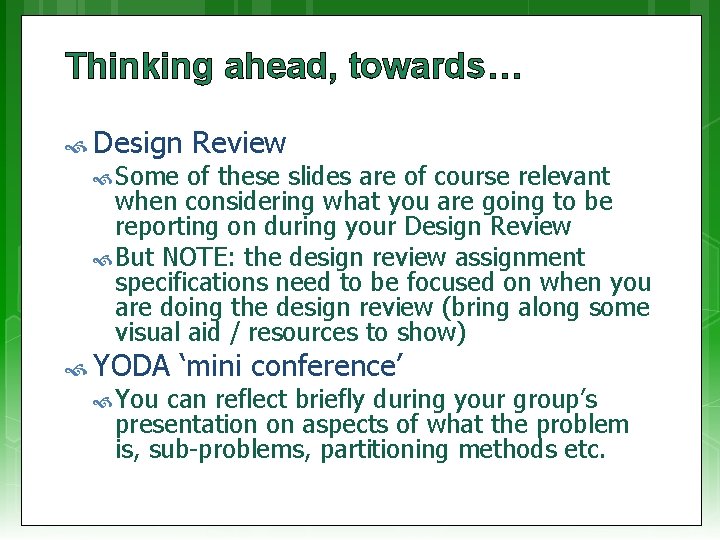 Thinking ahead, towards…

Design Review

Some of these slides are of course relevant when considering what you are going to be reporting on during your Design Review

But NOTE: the design review assignment specifications need to be focused on when you are doing the design review (bring along some visual aid / resources to show)

YODA ‘mini conference’

You can reflect briefly during your group’s presentation on aspects of what the problem is, sub-problems, partitioning methods etc.